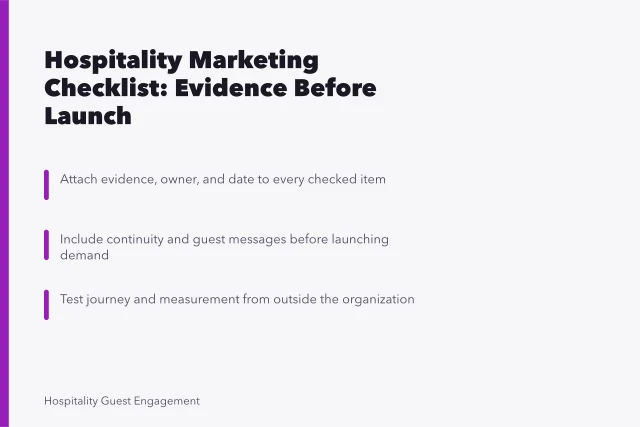 Hospitality Marketing Checklist: Evidence Before Launch

Attach evidence, owner, and date to every checked item

Include continuity and guest messages before launching demand

Test journey and measurement from outside the organization

Hospitality Guest Engagement